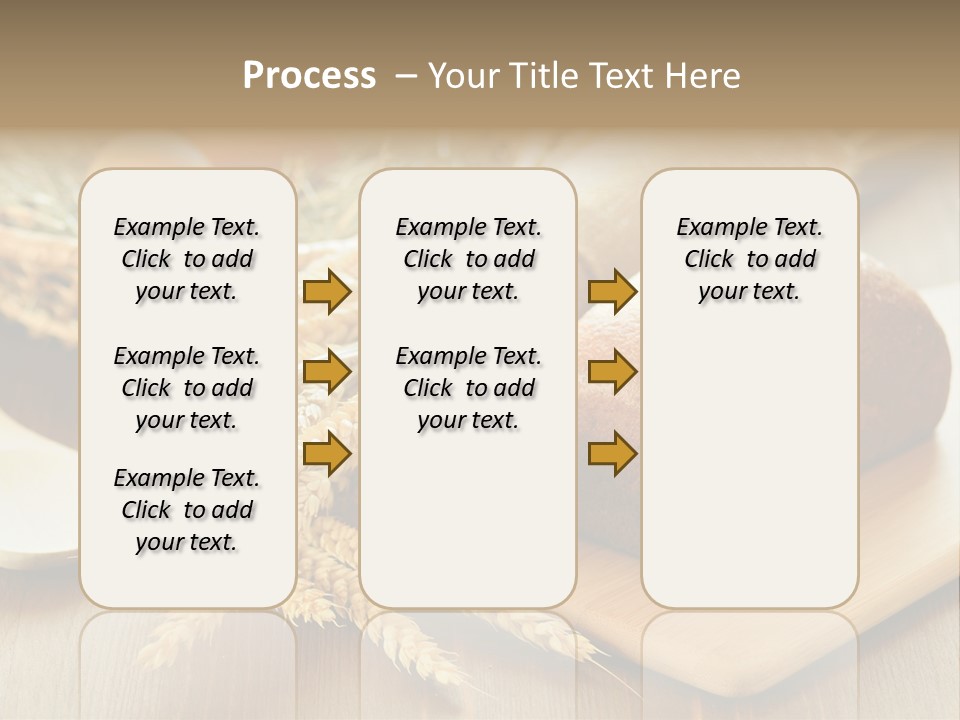 Process – Your Title Text Here

Example Text. Click to add your text.

Example Text. Click to add your text.

Example Text. Click to add your text.

Example Text. Click to add your text.

Example Text. Click to add your text.

Example Text. Click to add your text.